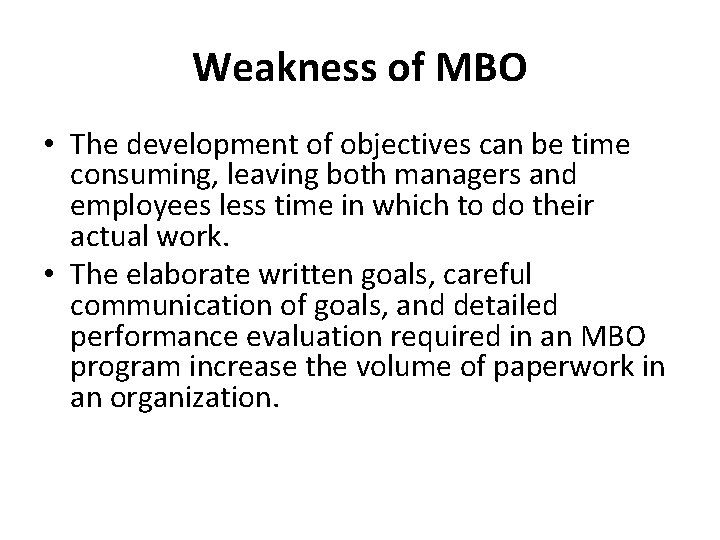 Weakness of MBO

• The development of objectives can be time consuming, leaving both managers and employees less time in which to do their actual work.
• The elaborate written goals, careful communication of goals, and detailed performance evaluation required in an MBO program increase the volume of paperwork in an organization.